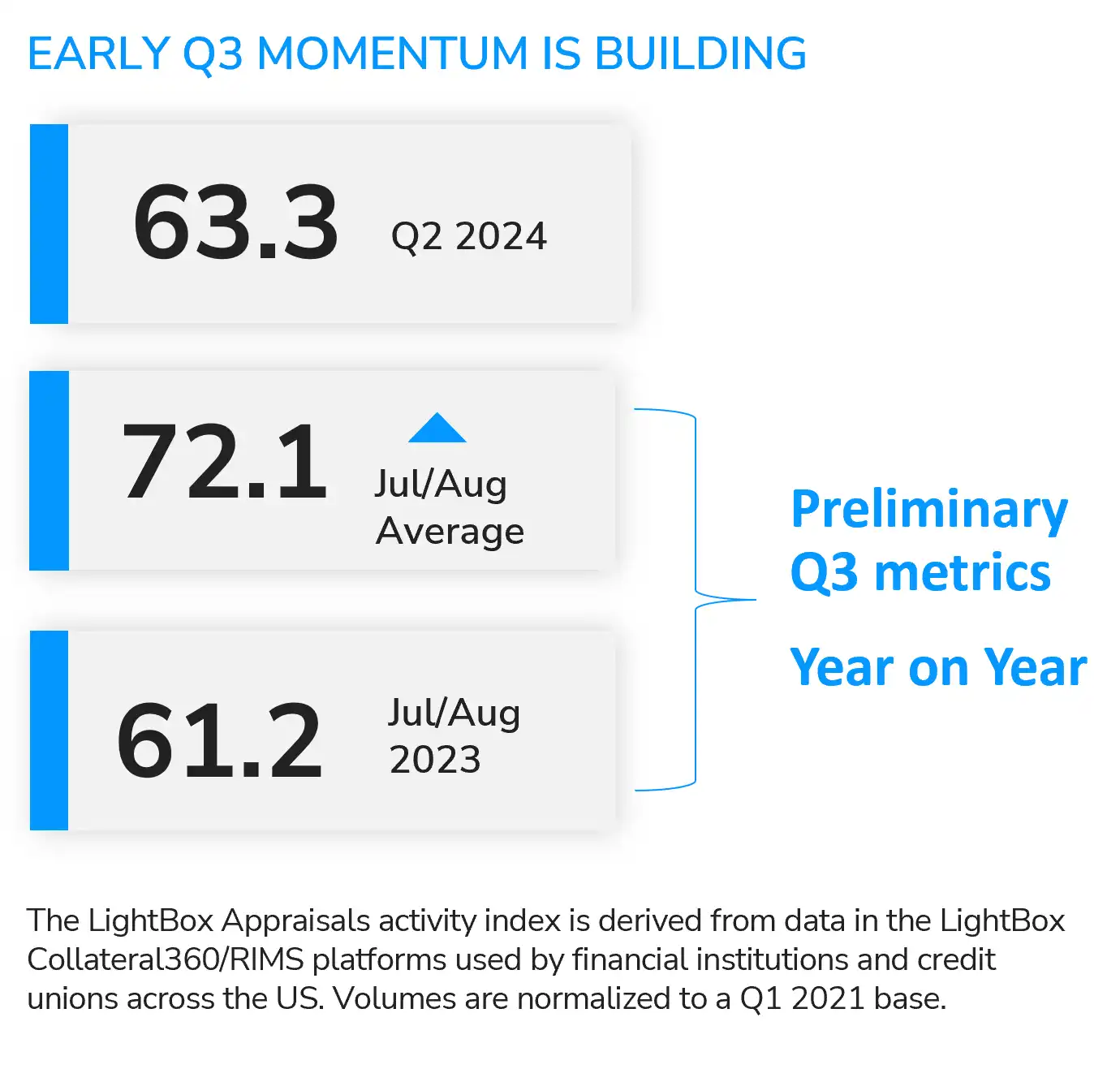 EARLY Q3 MOMENTUM IS BUILDING

63.3 Q2 2024

72.1 Jul/Aug Average

61.2 Jul/Aug 2023

Preliminary Q3 metrics

Year on Year

The LightBox Appraisals activity index is derived from data in the LightBox Collateral360/RIMS platforms used by financial institutions and credit unions across the US. Volumes are normalized to a Q1 2021 base.